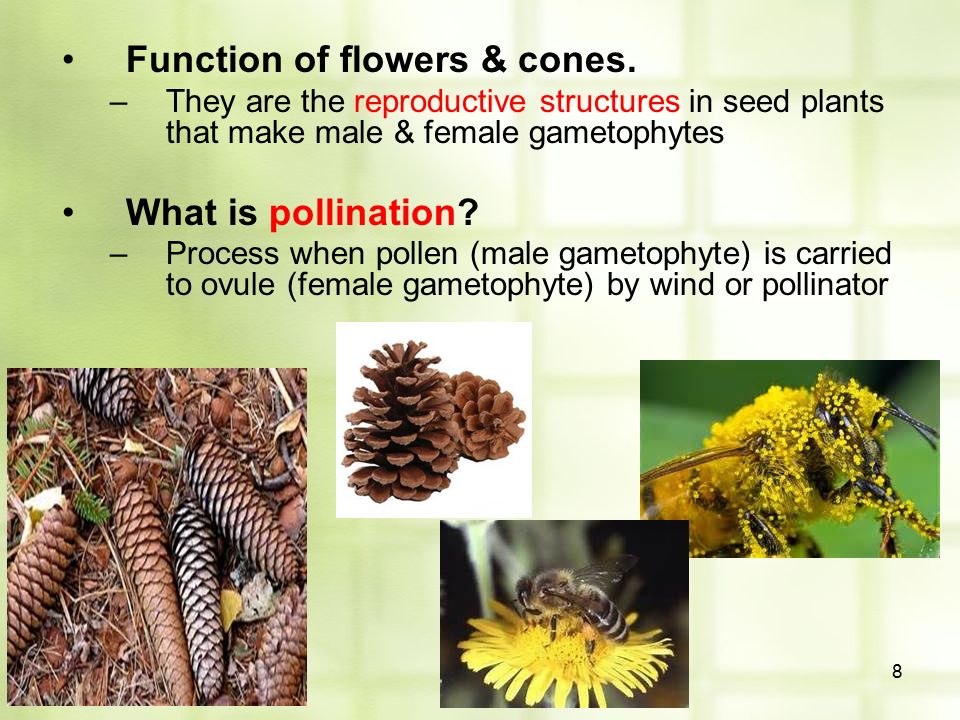 • Function of flowers & cones.
– They are the reproductive structures in seed plants that make male & female gametophytes

• What is pollination?
– Process when pollen (male gametophyte) is carried to ovule (female gametophyte) by wind or pollinator

8